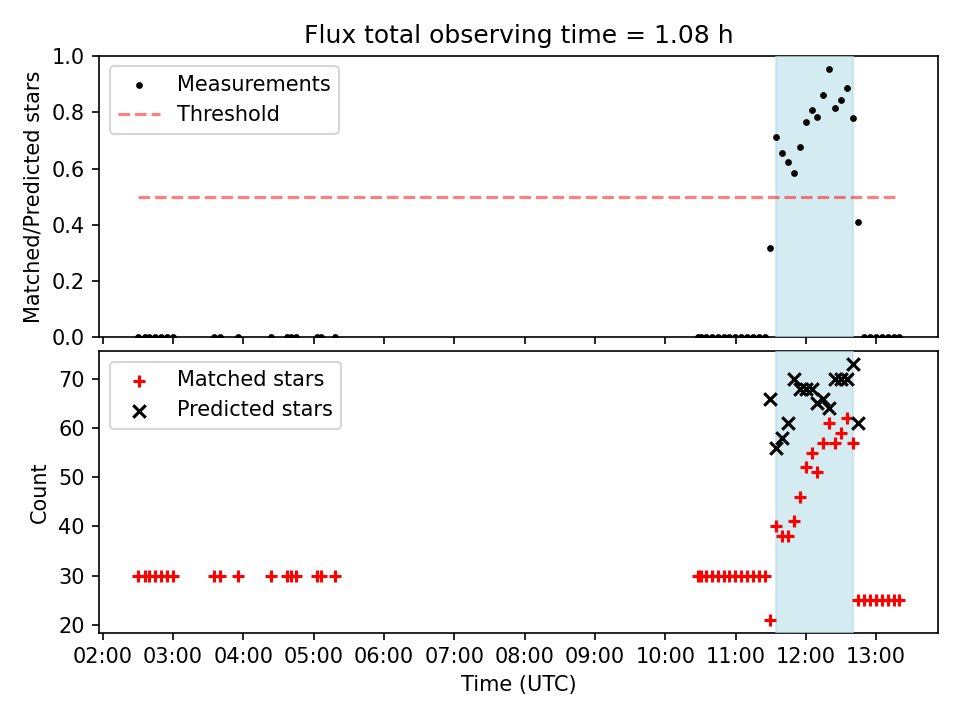 Flux total observing time = 1.08 h

Measurements
Threshold

Matched/Predicted stars

1.0
0.8
0.6
0.4
0.2
0.0

Matched stars
Predicted stars

Count

70
60
50
40
30
20

02:00 03:00 04:00 05:00 06:00 07:00 08:00 09:00 10:00 11:00 12:00 13:00

Time (UTC)